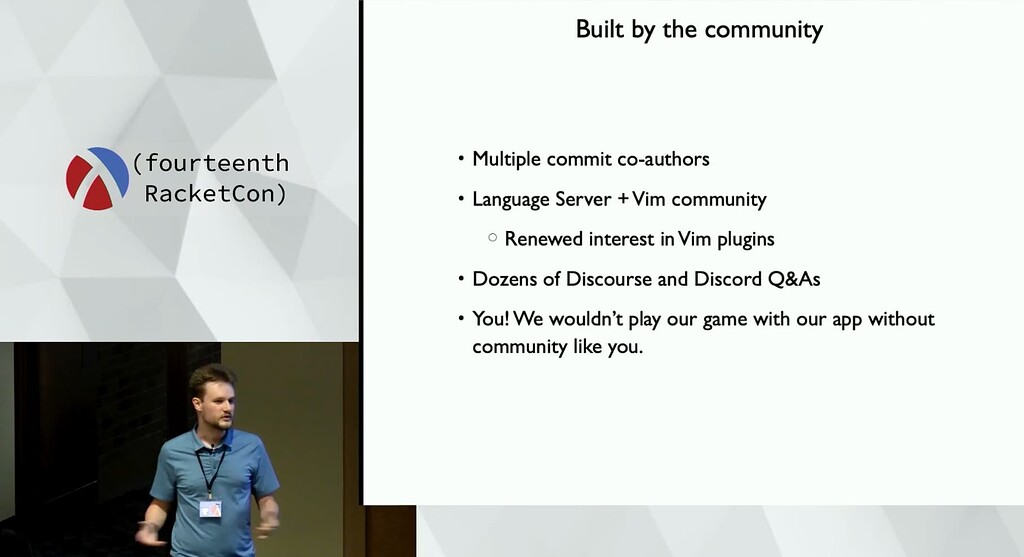 (fourteenth RacketCon)

Built by the community

• Multiple commit co-authors

• Language Server + Vim community

○ Renewed interest in Vim plugins

• Dozens of Discourse and Discord Q&As

• You! We wouldn't play our game with our app without community like you.